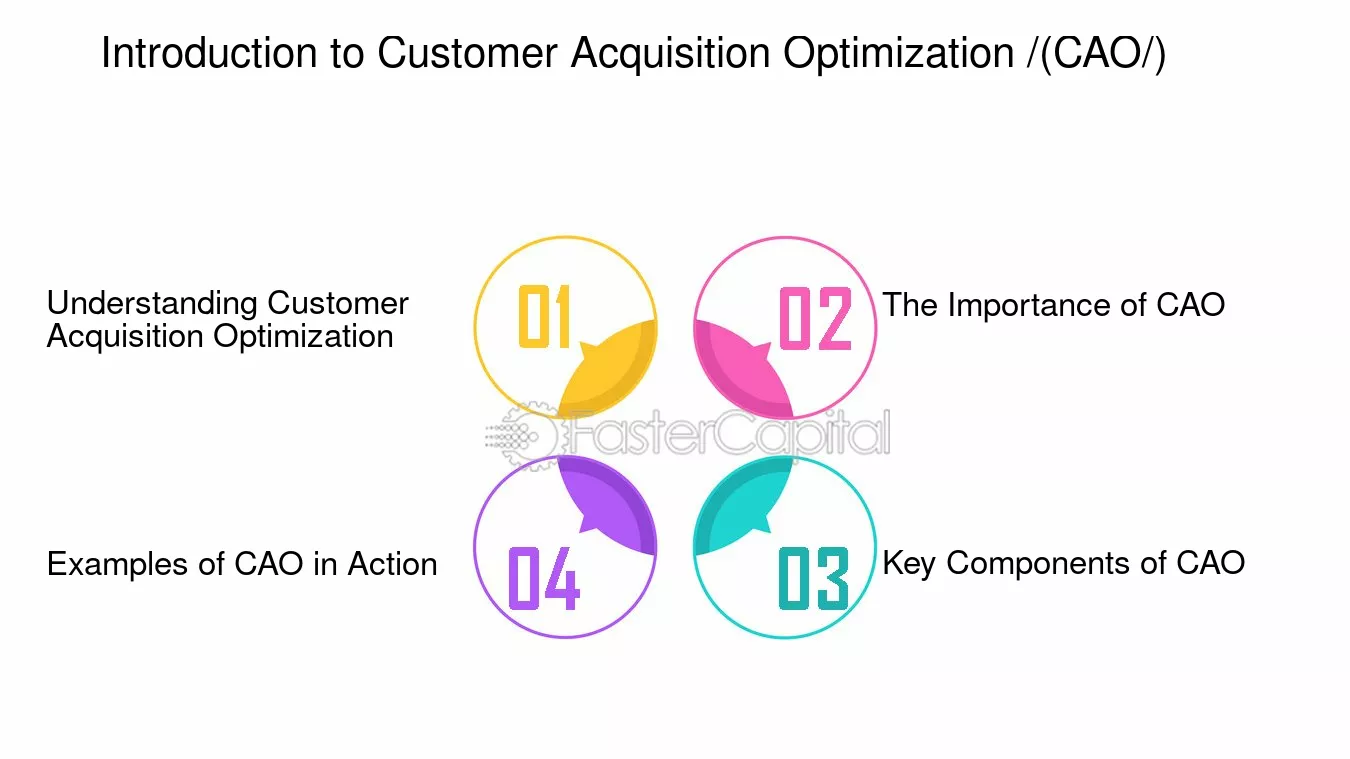 Introduction to Customer Acquisition Optimization /(CAO/)

Understanding Customer Acquisition Optimization

01

02

The Importance of CAO

Examples of CAO in Action

04

03

Key Components of CAO

FasterCapital